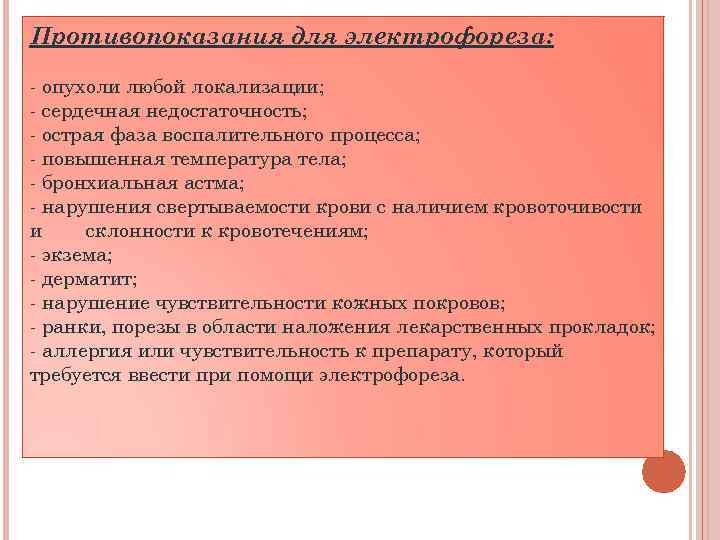 Противопоказания для электрофореза:

- опухоли любой локализации;
- сердечная недостаточность;
- острая фаза воспалительного процесса;
- повышенная температура тела;
- бронхиальная астма;
- нарушения свертываемости крови с наличием кровоточивости и склонности к кровотечениям;
- экзема;
- дерматит;
- нарушение чувствительности кожных покровов;
- ранки, порезы в области наложения лекарственных прокладок;
- аллергия или чувствительность к препарату, который требуется ввести при помощи электрофореза.